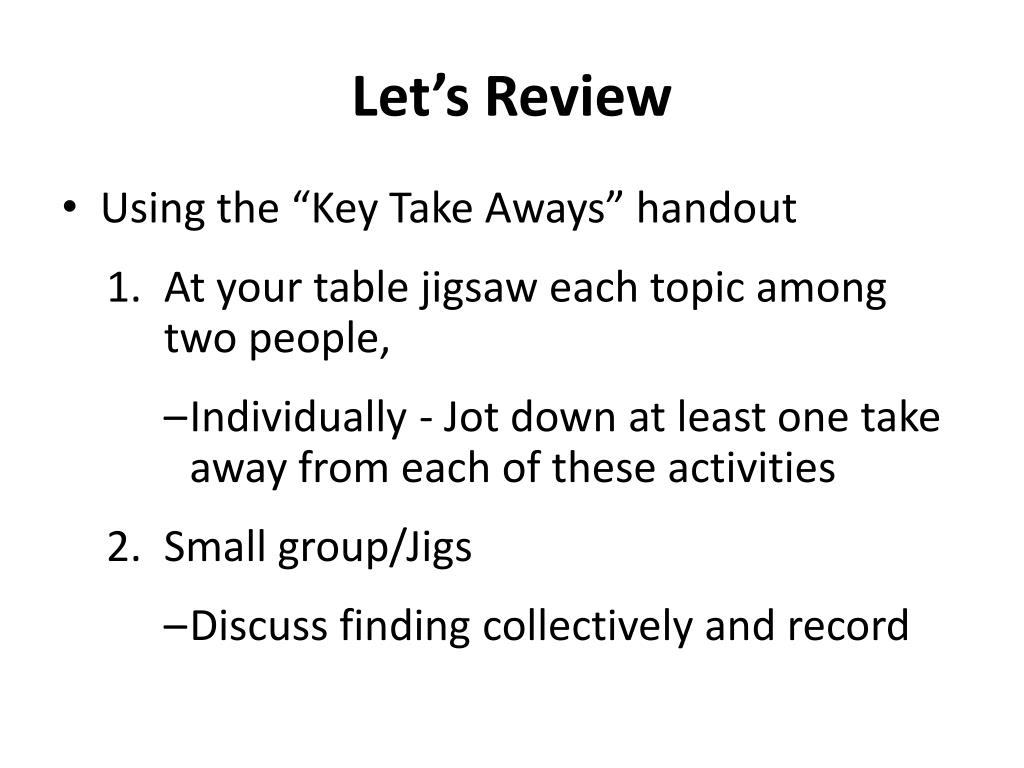 Let’s Review

• Using the “Key Take Aways” handout

1. At your table jigsaw each topic among two people,

–Individually - Jot down at least one take away from each of these activities

2. Small group/Jigs

–Discuss finding collectively and record